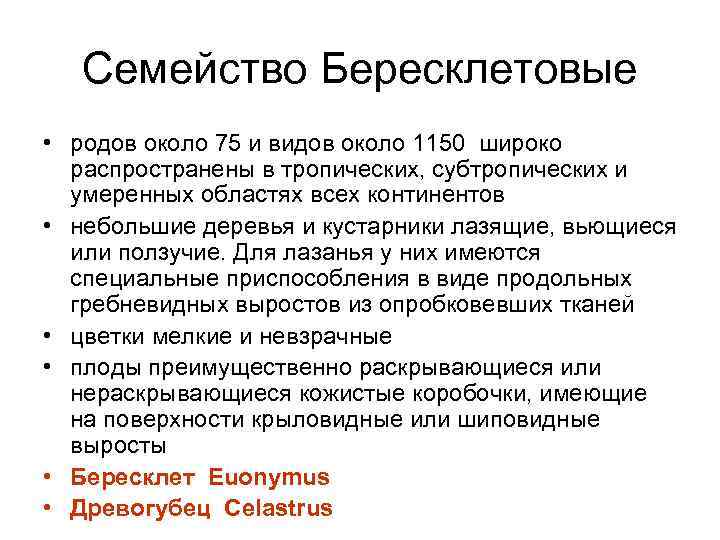 Семейство Бересклетовые

• родов около 75 и видов около 1150 широко распространены в тропических, субтропических и умеренных областях всех континентов
• небольшие деревья и кустарники лазящие, вьющиеся или ползучие. Для лазанья у них имеются специальные приспособления в виде продольных гребневидных выростов из опробковевших тканей
• цветки мелкие и невзрачные
• плоды преимущественно раскрывающиеся или нераскрывающиеся кожистые коробочки, имеющие на поверхности крыловидные или шиповидные выросты
• Бересклет Euonymus
• Древогубец Celastrus